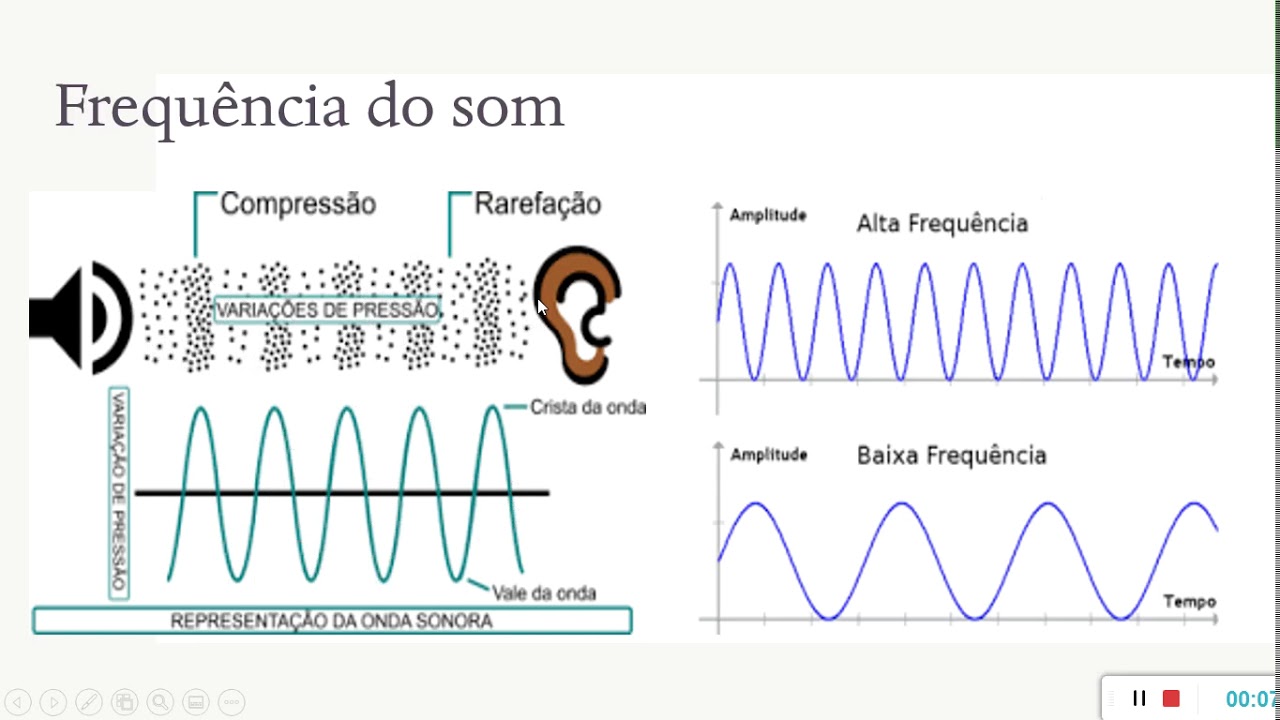 Frequência do som

Compressão

Rarefação

VARIAÇÕES DE PRESSÃO

VARIAÇÃO DE PRESSÃO

Crista da onda

Vale da onda

REPRESENTAÇÃO DA ONDA SONORA

Amplitude

Alta Frequência

Tempo

Amplitude

Baixa Frequência

Tempo

00:07